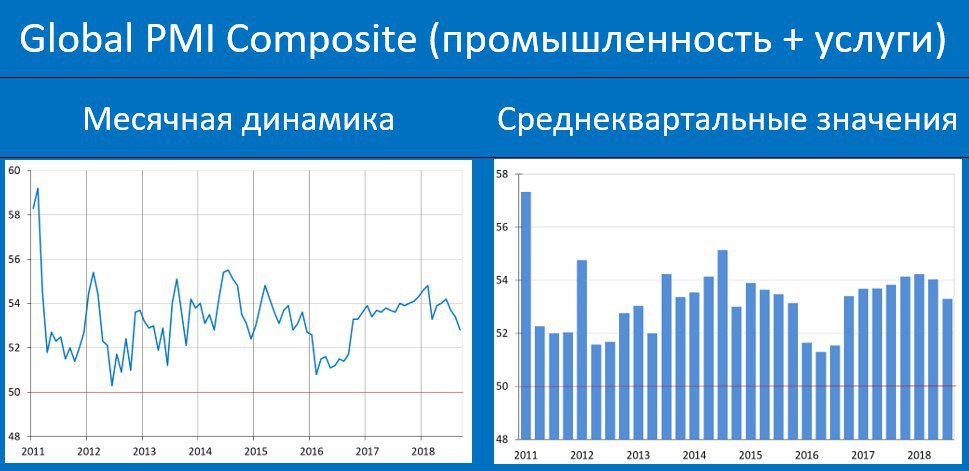 Global PMI Composite (промышленность + услуги)

Месячная динамика

60
58
56
54
52
50
48
2011 2012 2013 2014 2015 2016 2017 2018

Среднеквартальные значения

58
56
54
52
50
48
2011 2012 2013 2014 2015 2016 2017 2018